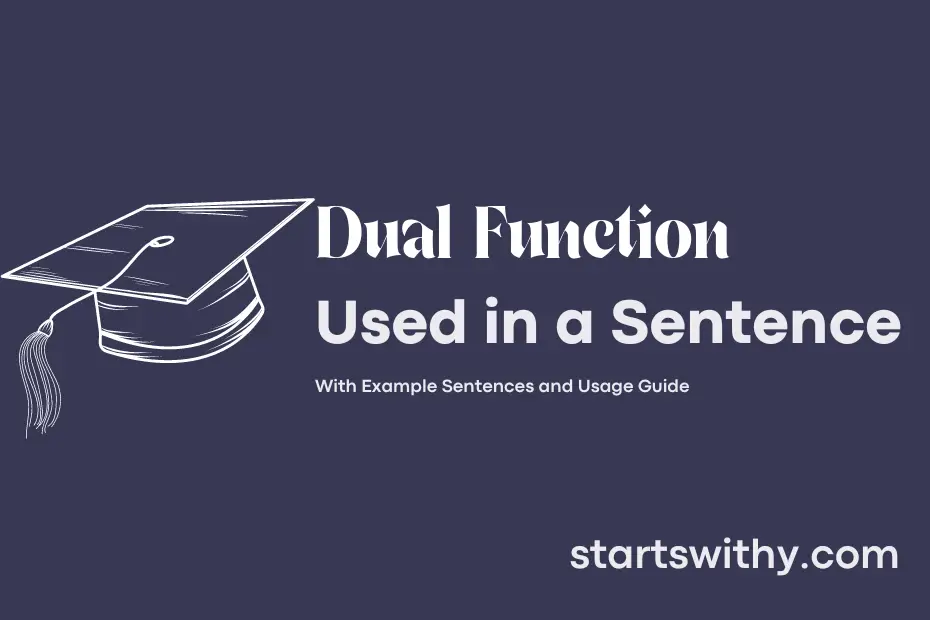 Dual Function
Used in a Sentence

With Example Sentences and Usage Guide

startswithy.com